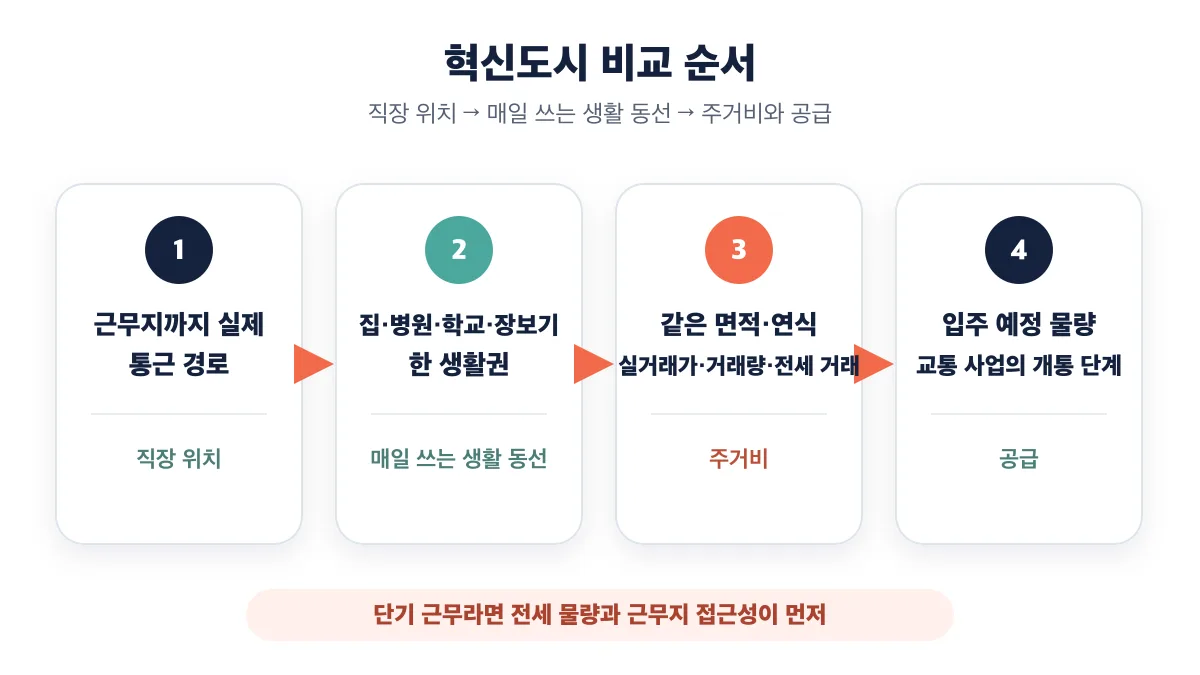 혁신도시 비교 순서

직장 위치 → 매일 쓰는 생활 동선 → 주거비와 공급

1

근무지까지 실제 통근 경로

직장 위치

2

집·병원·학교·장보기 한 생활권

매일 쓰는 생활 동선

3

같은 면적·연식 실거래가·거래량·전세 거래

주거비

4

입주 예정 물량 교통 사업의 개통 단계

공급

단기 근무라면 전세 물량과 근무지 접근성이 먼저